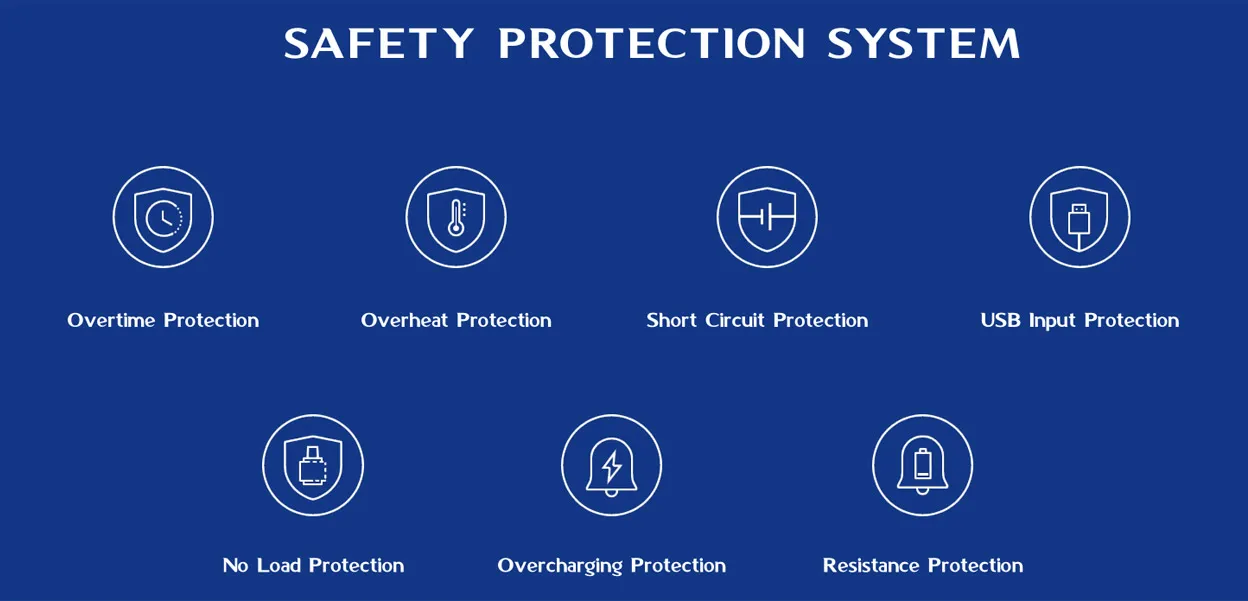 SAFETY PROTECTION SYSTEM

Overtime Protection

Overheat Protection

Short Circuit Protection

USB Input Protection

No Load Protection

Overcharging Protection

Resistance Protection